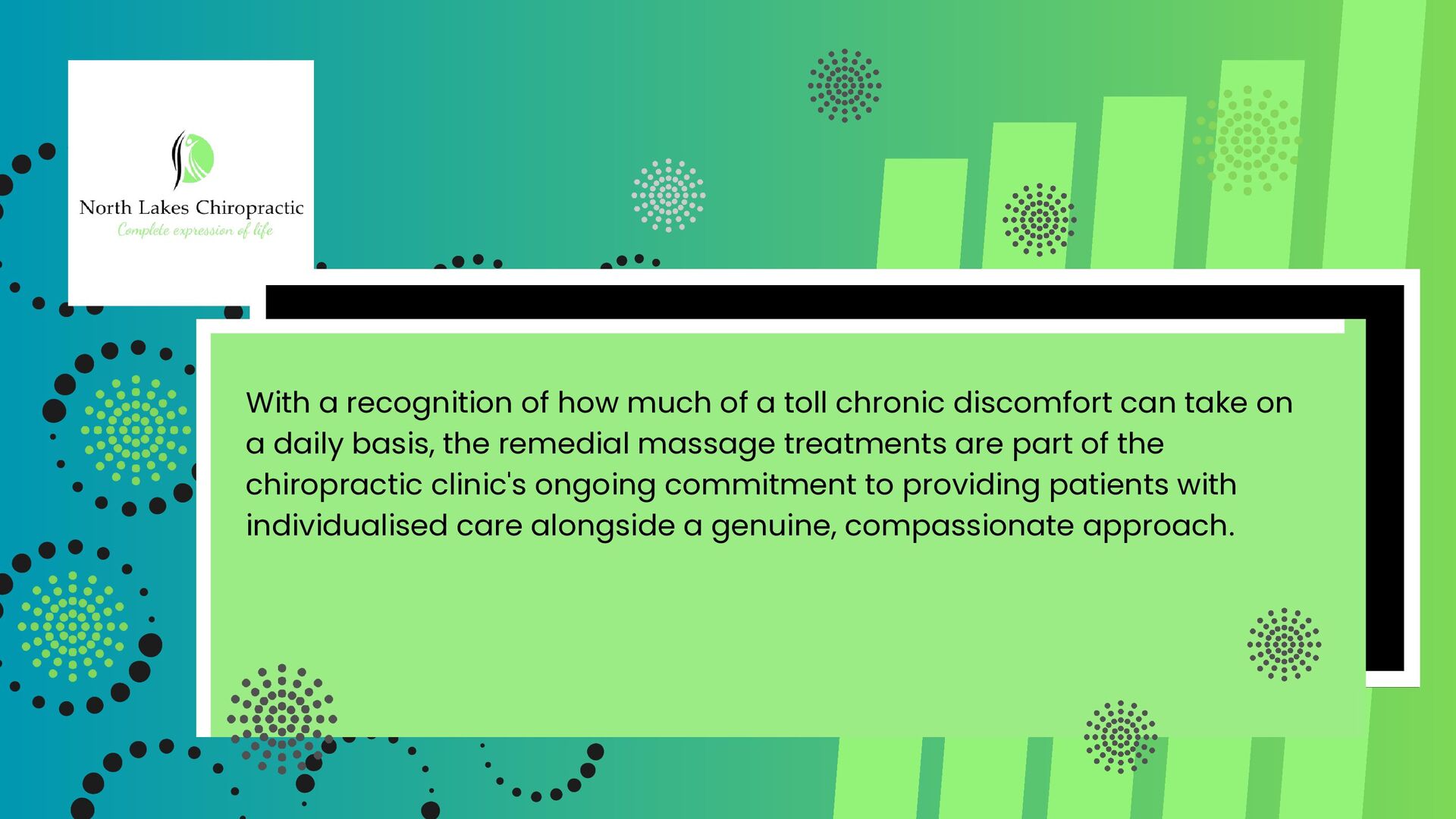 North Lakes Chiropractic
Complete expression of life

With a recognition of how much of a toll chronic discomfort can take on a daily basis, the remedial massage treatments are part of the chiropractic clinic's ongoing commitment to providing patients with individualised care alongside a genuine, compassionate approach.